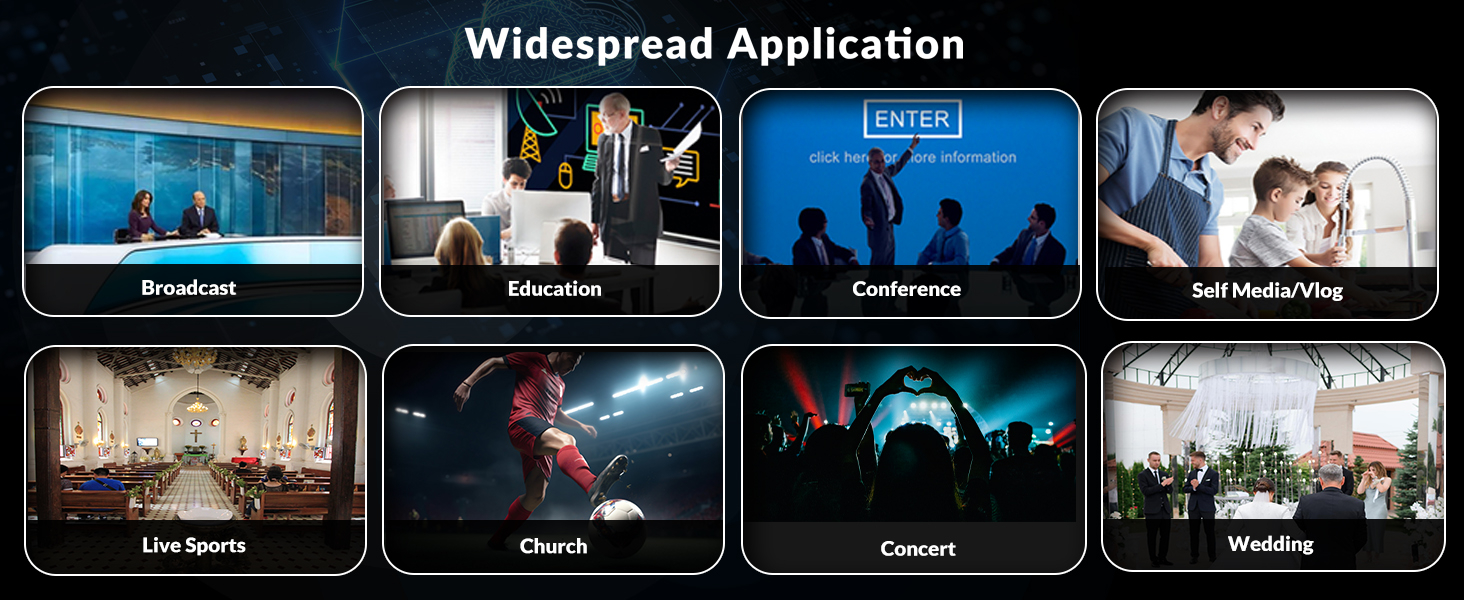 Widespread Application

Broadcast

Education

ENTER
click here for more information

Conference

Self Media/Vlog

Live Sports

Church

Concert

Wedding